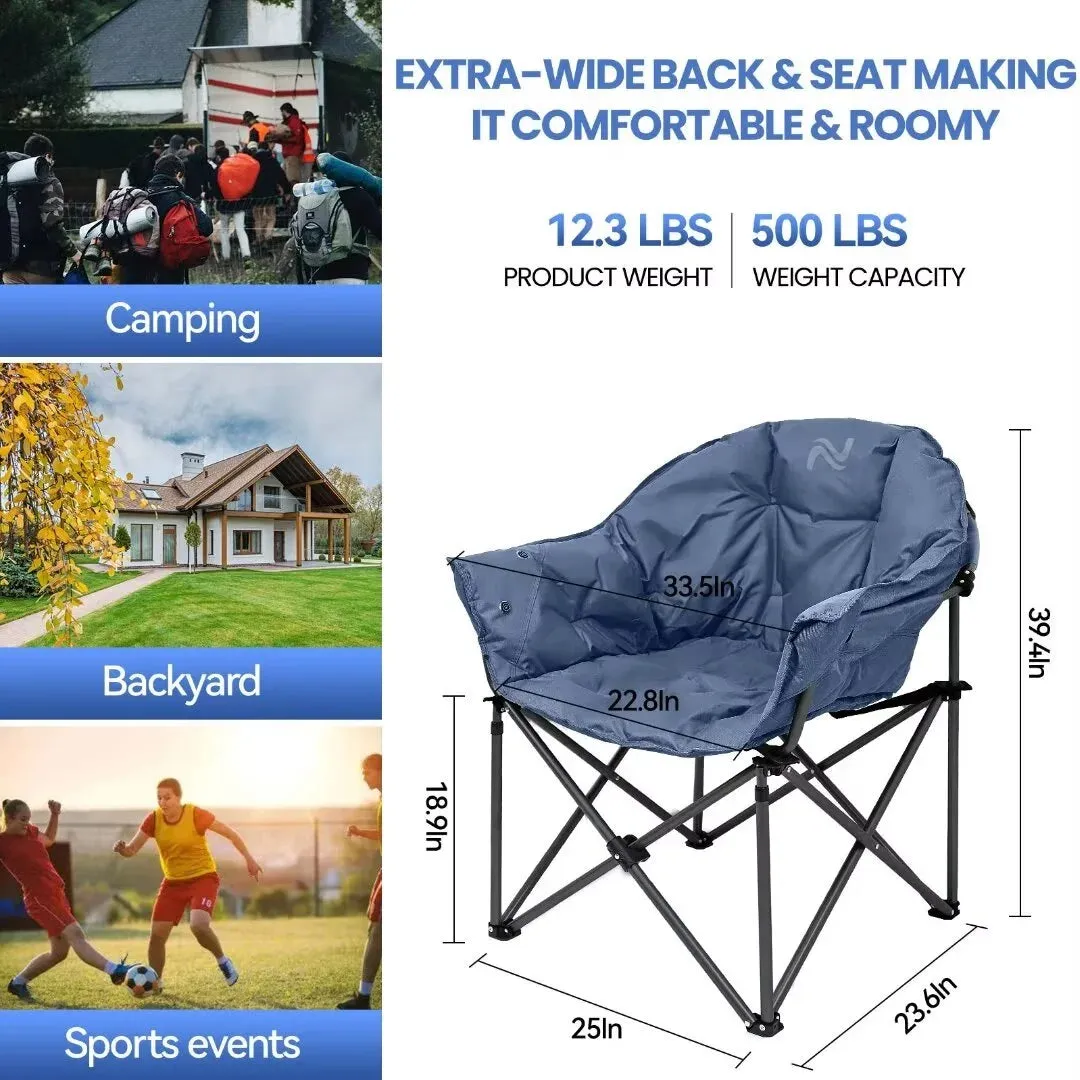 Camping

Backyard

Sports events

EXTRA-WIDE BACK & SEAT MAKING IT COMFORTABLE & ROOMY

12.3 LBS
PRODUCT WEIGHT

500 LBS
WEIGHT CAPACITY

33.5In

22.8In

39.4In

18.9In

25In

23.6In